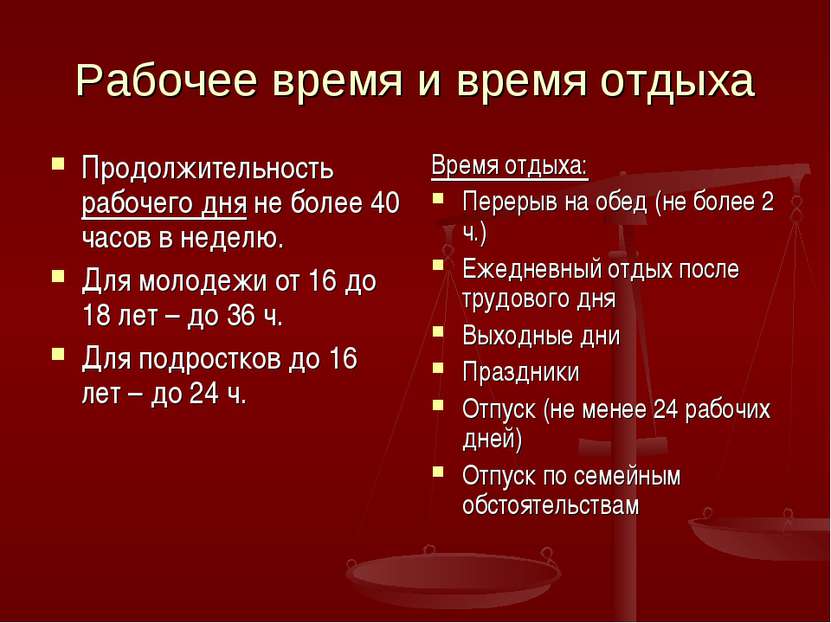 Рабочее время и время отдыха

Продолжительность рабочего дня не более 40 часов в неделю.
Для молодежи от 16 до 18 лет – до 36 ч.
Для подростков до 16 лет – до 24 ч.

Время отдыха:
Перерыв на обед (не более 2 ч.)
Ежедневный отдых после трудового дня
Выходные дни
Праздники
Отпуск (не менее 24 рабочих дней)
Отпуск по семейным обстоятельствам